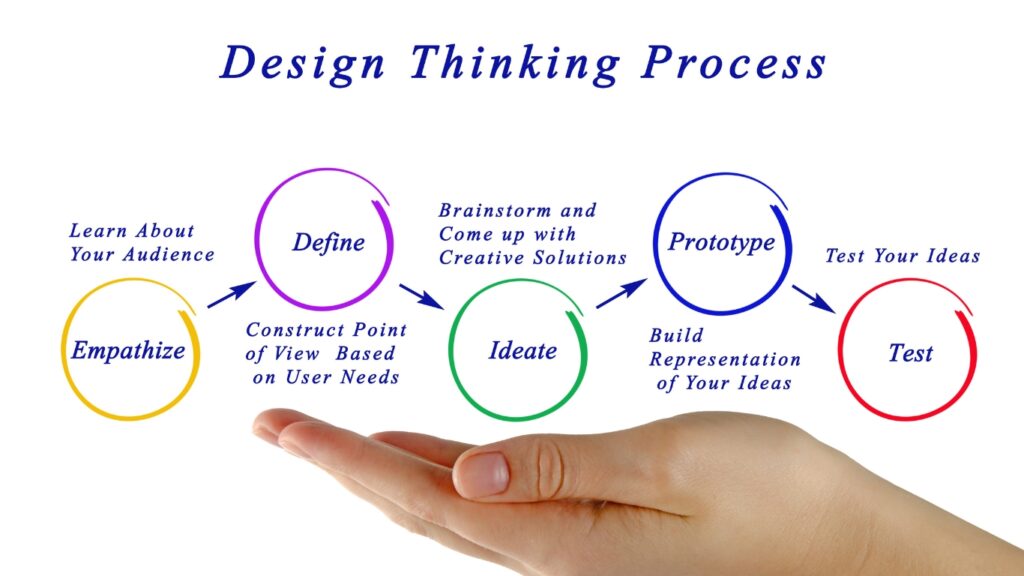 Design Thinking Process

Learn About Your Audience

Empathize

Define

Construct Point of View Based on User Needs

Brainstorm and Come up with Creative Solutions

Ideate

Prototype

Build Representation of Your Ideas

Test Your Ideas

Test